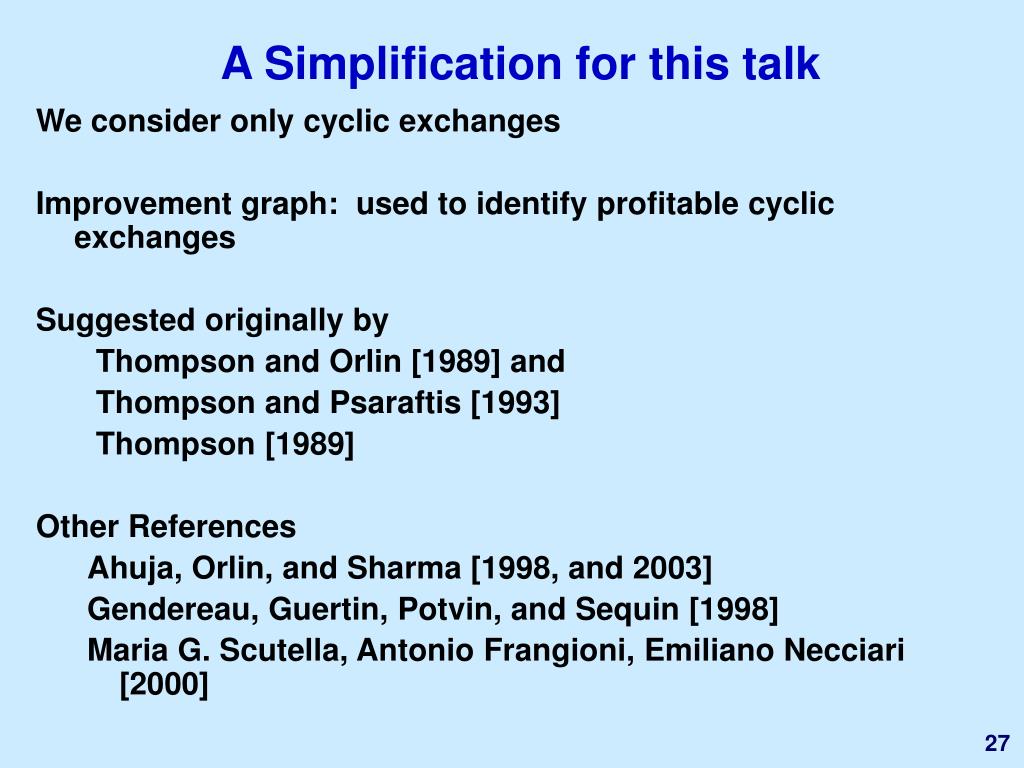 A Simplification for this talk

We consider only cyclic exchanges

Improvement graph: used to identify profitable cyclic exchanges

Suggested originally by
Thompson and Orlin [1989] and
Thompson and Psaraftis [1993]
Thompson [1989]

Other References
Ahuja, Orlin, and Sharma [1998, and 2003]
Gendereau, Guertin, Potvin, and Sequin [1998]
Maria G. Scutella, Antonio Frangioni, Emiliano Necciari [2000]

27